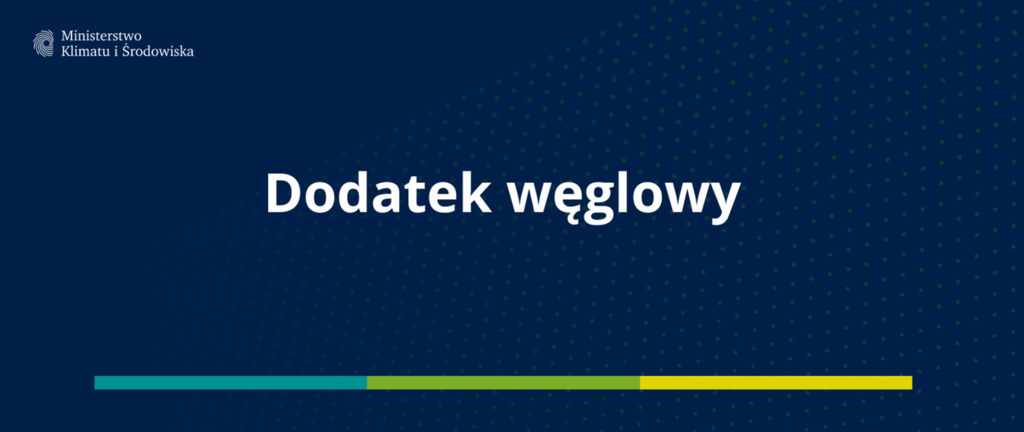 Ministerstwo
Klimatu i Środowiska

Dodatek węglowy